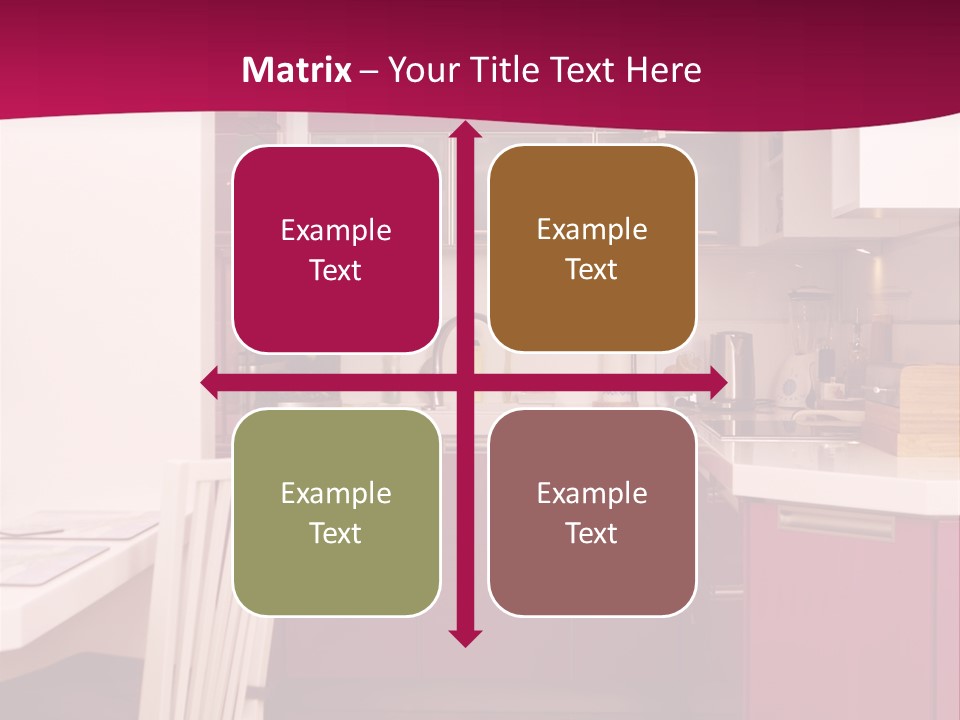 Matrix – Your Title Text Here

Example Text

Example Text

Example Text

Example Text